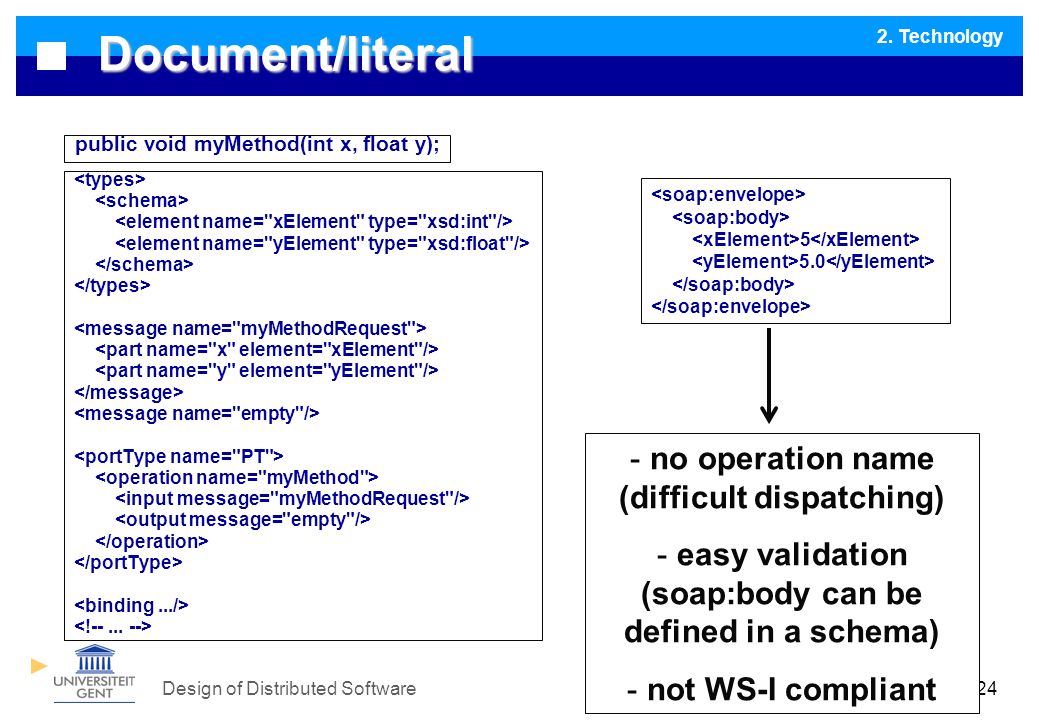 Document/literal

2. Technology

public void myMethod(int x, float y);

<types>
<schema>
<element name="xElement" type="xsd:int"/>
<element name="yElement" type="xsd:float"/>
</schema>
</types>

<message name="myMethodRequest">
<part name="x" element="xElement"/>
<part name="y" element="yElement"/>
</message>
<message name="empty"/>

<portType name="PT">
<operation name="myMethod">
<input message="myMethodRequest"/>
<output message="empty"/>
</operation>
</portType>

<binding .../>
<!-- ... -->

<soap:envelope>
<soap:body>
<xElement>5</xElement>
<yElement>5.0</yElement>
</soap:body>
</soap:envelope>

- no operation name (difficult dispatching)

- easy validation (soap:body can be defined in a schema)

- not WS-I compliant

UNIVERSITEIT GENT

Design of Distributed Software

24